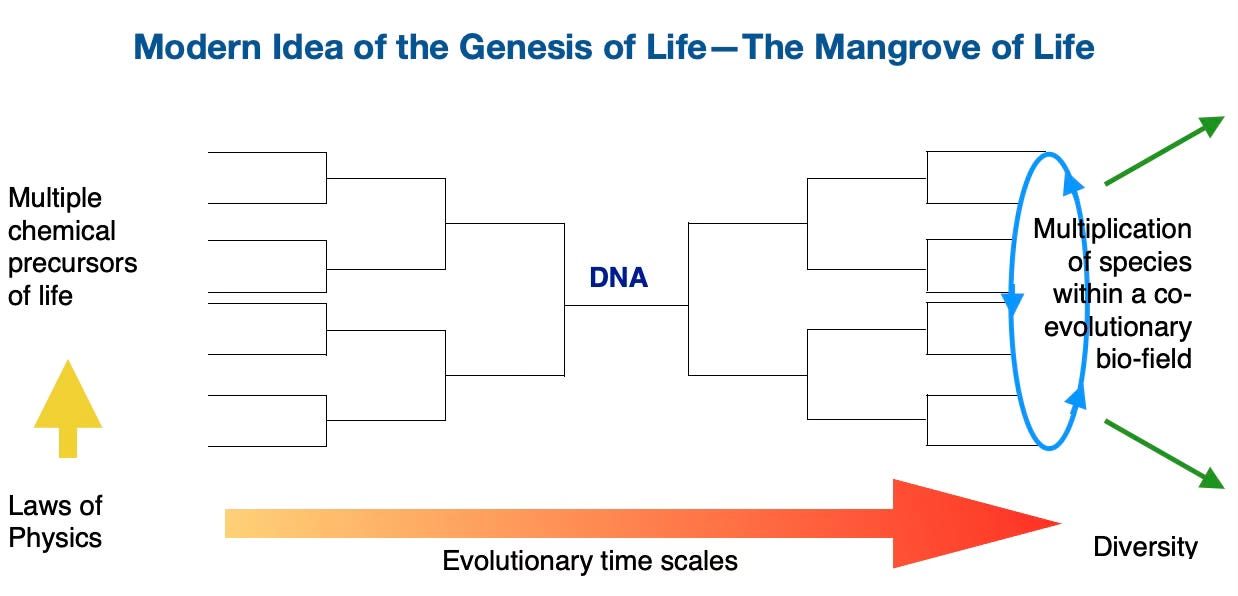 Modern Idea of the Genesis of Life—The Mangrove of Life

Multiple chemical precursors of life

DNA

Multiplication of species within a co-evolutionary bio-field

Laws of Physics

Evolutionary time scales

Diversity